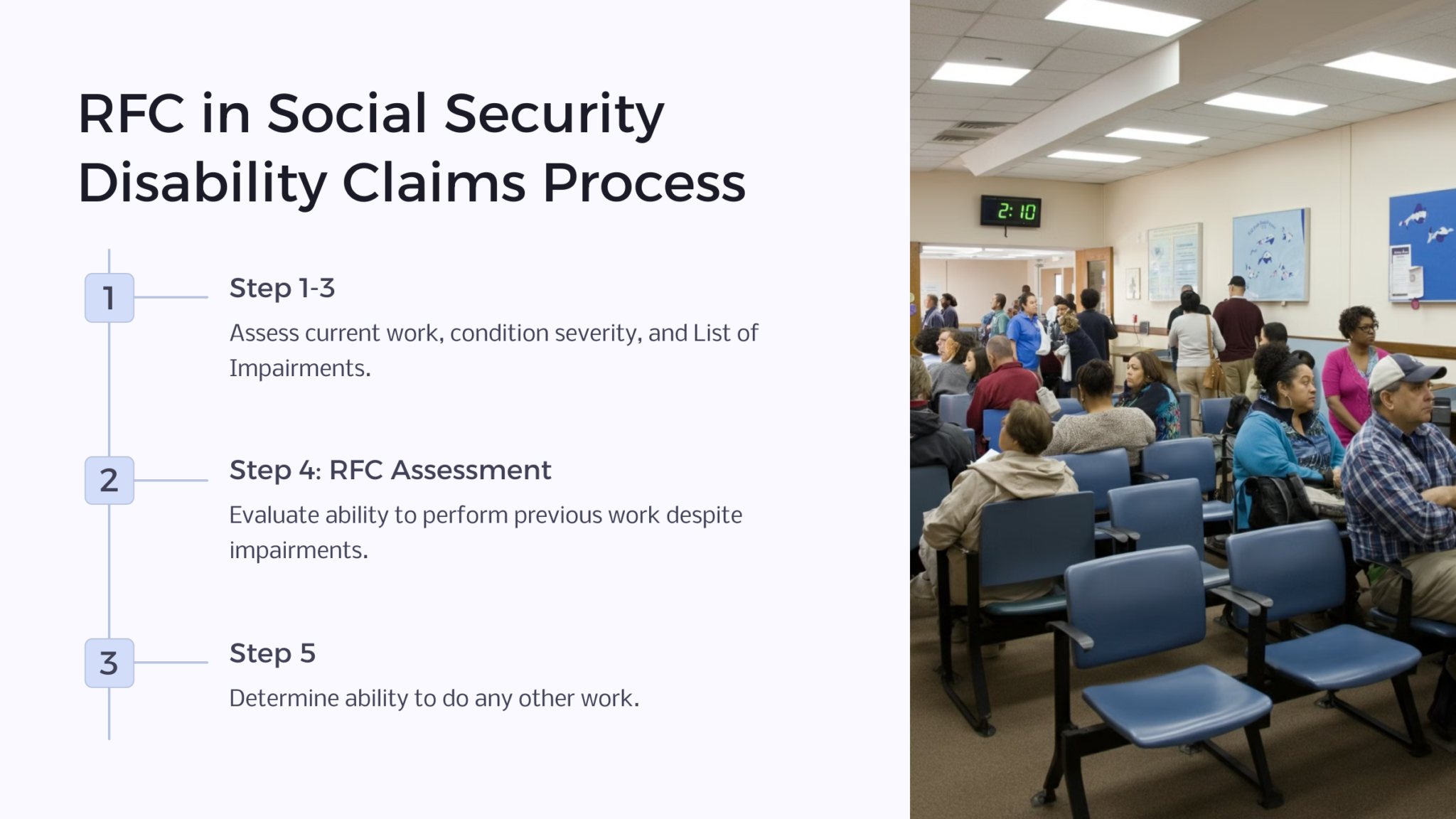 RFC in Social Security Disability Claims Process

1

Step 1-3

Assess current work, condition severity, and List of Impairments.

2

Step 4: RFC Assessment

Evaluate ability to perform previous work despite impairments.

3

Step 5

Determine ability to do any other work.

2:10